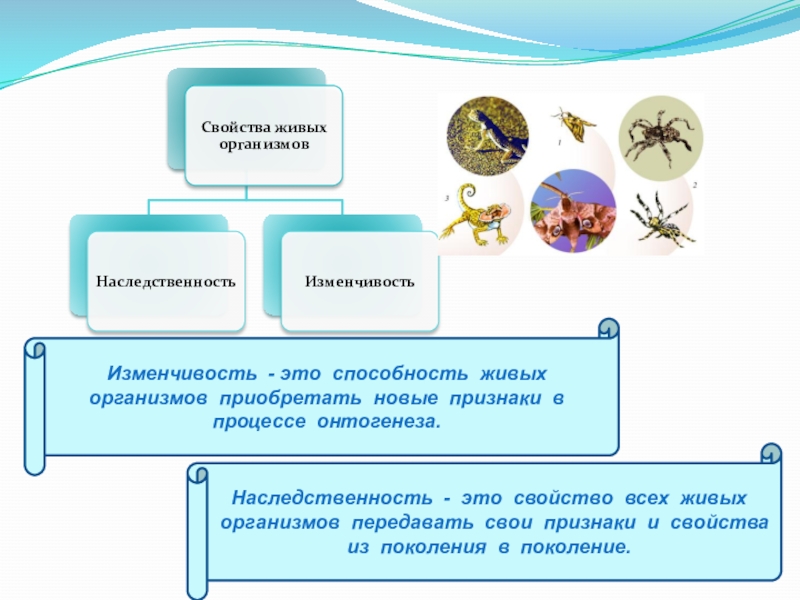 Свойства живых организмов

Наследственность

Изменчивость

1

2

3

Изменчивость - это способность живых организмов приобретать новые признаки в процессе онтогенеза.

Наследственность - это свойство всех живых организмов передавать свои признаки и свойства из поколения в поколение.